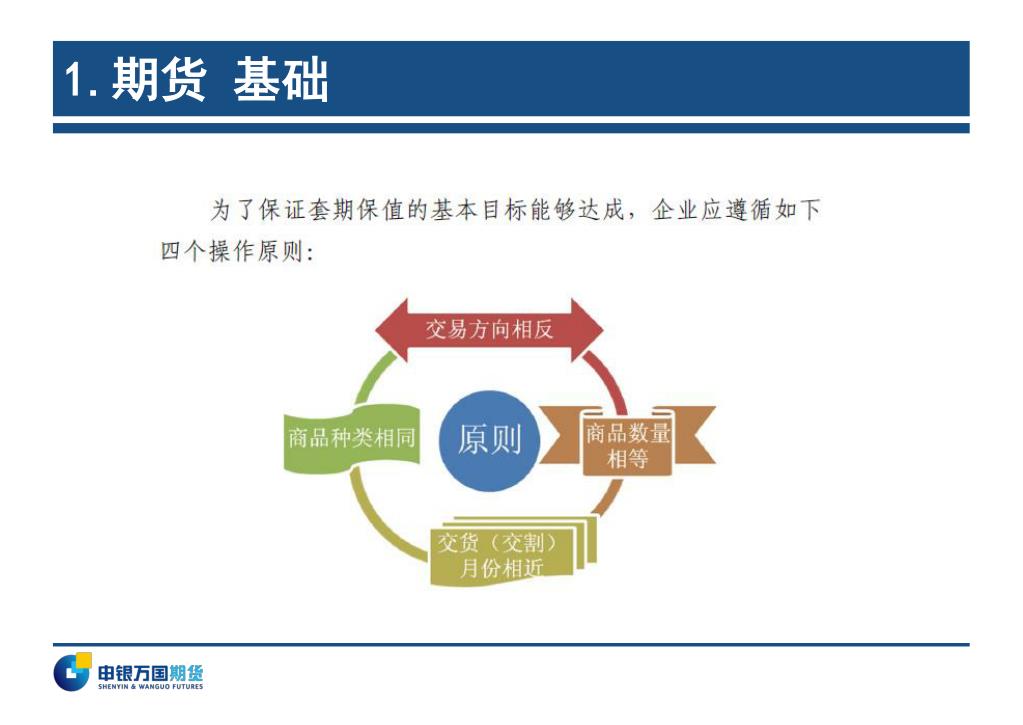 1. 期货 基础

为了保证套期保值的基本目标能够达成，企业应遵循如下四个操作原则：

交易方向相反

商品种类相同

原则

商品数量相等

交货（交割）月份相近

申银万国期货
SHENYIN & WANGUO FUTURES